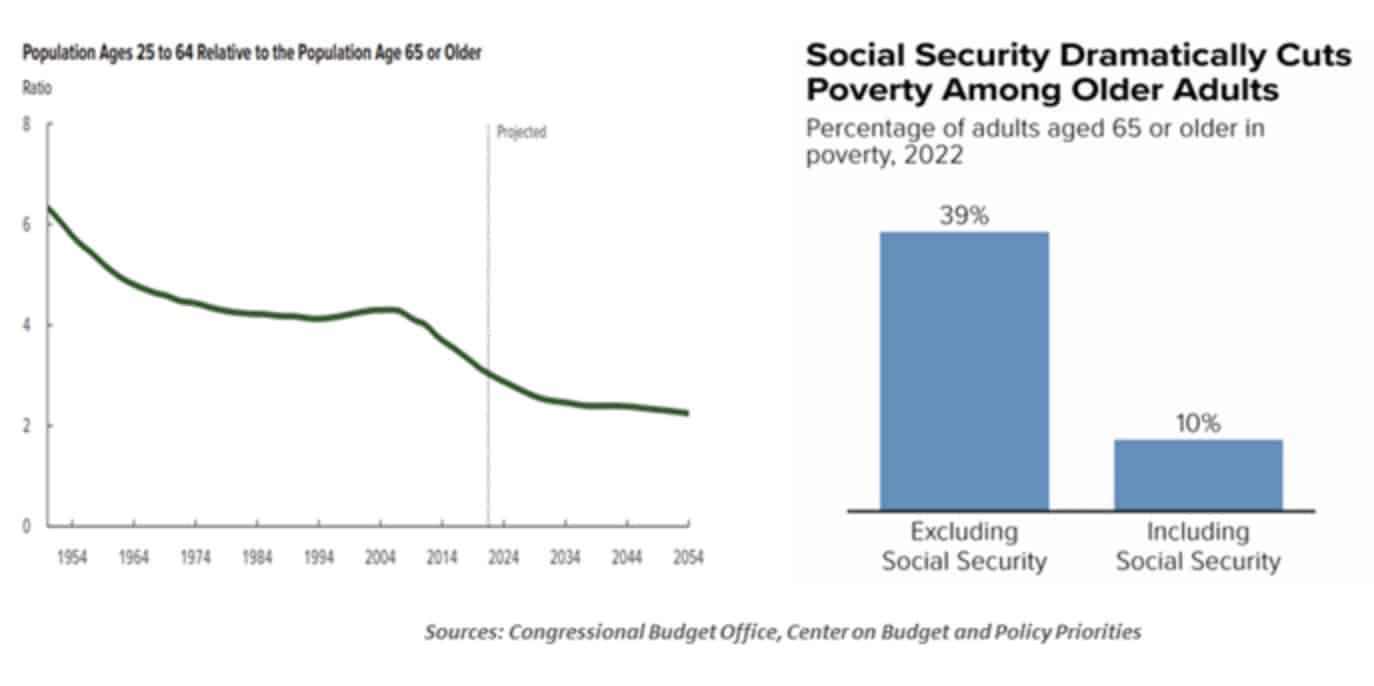 Population Ages 25 to 64 Relative to the Population Age 65 or Older

Ratio

8

6

4

2

0

Projected

1954 1964 1974 1984 1994 2004 2014 2024 2034 2044 2054

Social Security Dramatically Cuts Poverty Among Older Adults

Percentage of adults aged 65 or older in poverty, 2022

39%

10%

Excluding Social Security

Including Social Security

Sources: Congressional Budget Office, Center on Budget and Policy Priorities